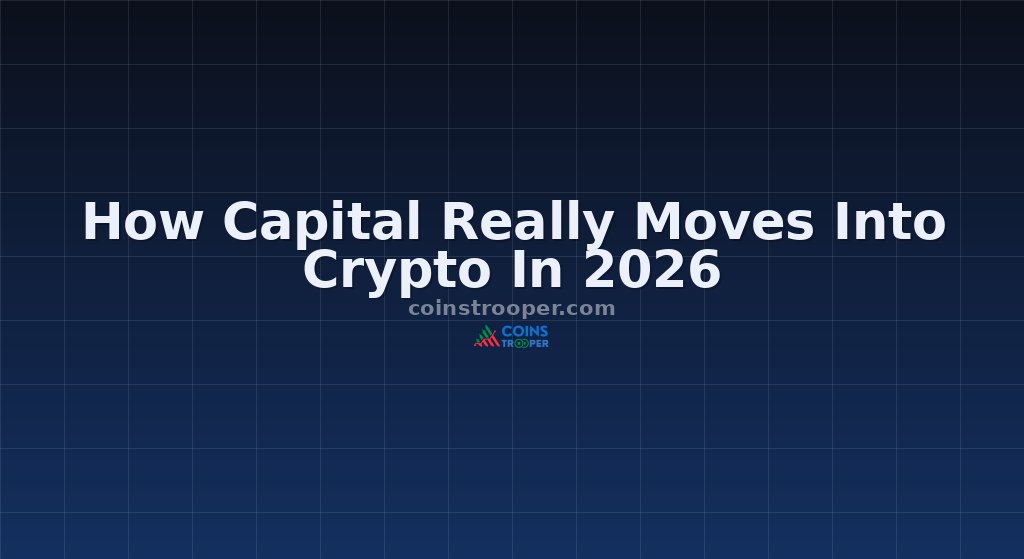 How Capital Really Moves Into Crypto In 2026

coinstrooper.com

COINS TROOPER